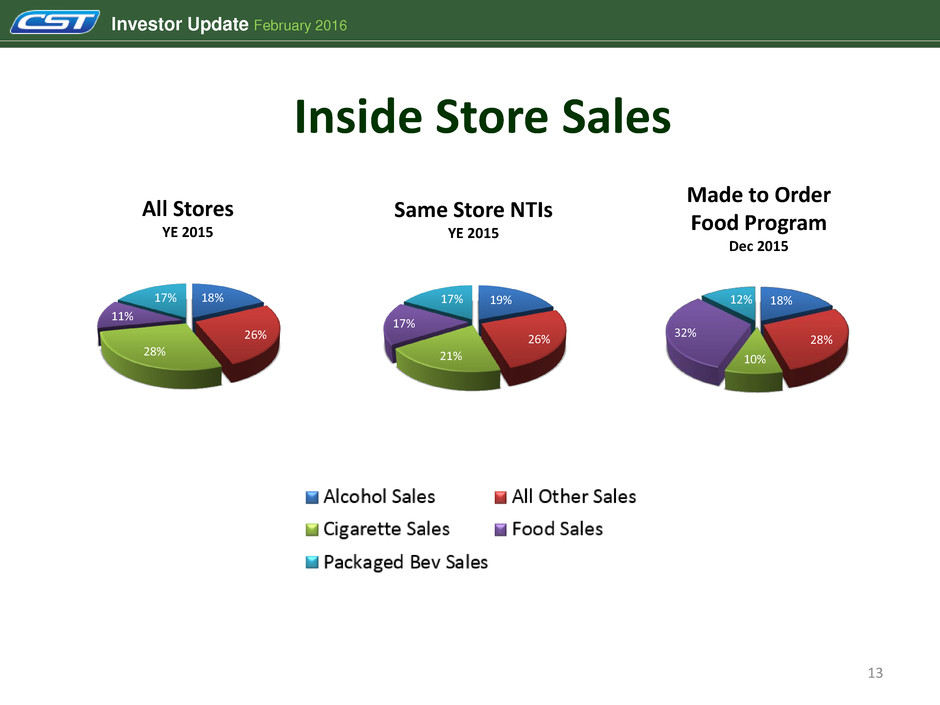 CST Investor Update February 2016

Inside Store Sales

All Stores
YE 2015

17% 18% 11% 26% 28%

Same Store NTIs
YE 2015

17% 19% 17% 26% 21%

Made to Order Food Program
Dec 2015

12% 18% 32% 28% 10%

Alcohol Sales
All Other Sales
Cigarette Sales
Food Sales
Packaged Bev Sales

13